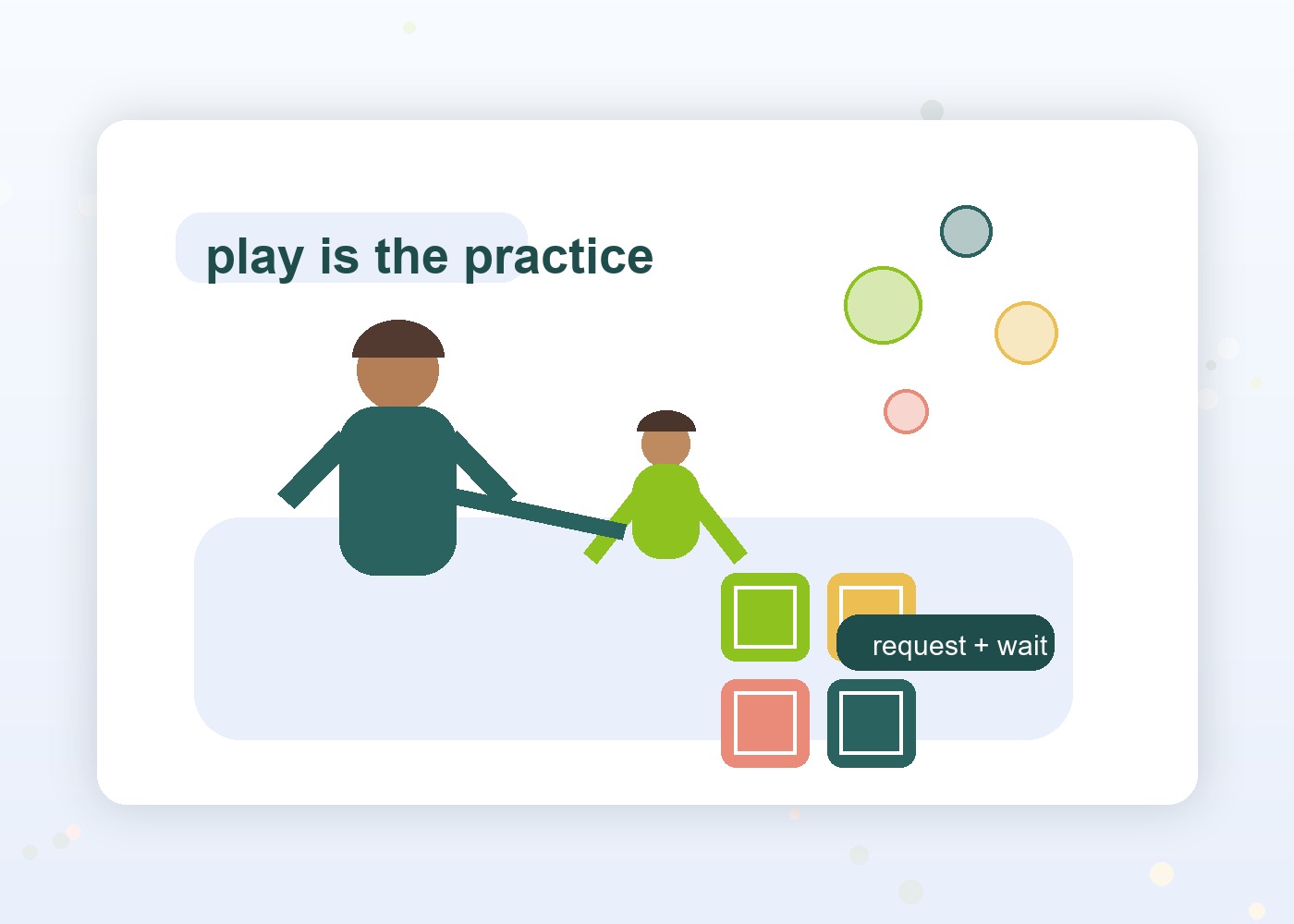 play is the practice

request + wait